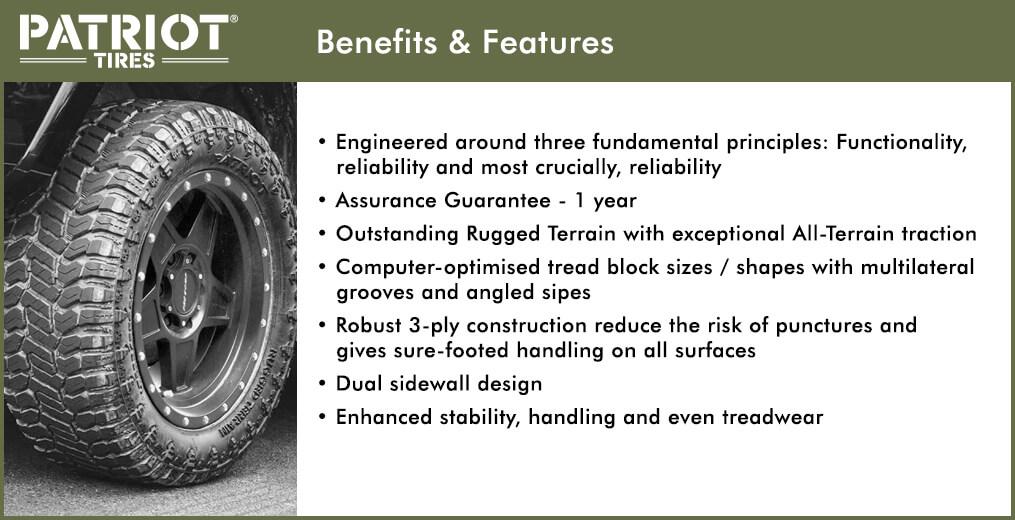 PATRIOT® TIRES

Benefits & Features

• Engineered around three fundamental principles: Functionality, reliability and most crucially, reliability
• Assurance Guarantee - 1 year
• Outstanding Rugged Terrain with exceptional All-Terrain traction
• Computer-optimised tread block sizes / shapes with multilateral grooves and angled sipes
• Robust 3-ply construction reduce the risk of punctures and gives sure-footed handling on all surfaces
• Dual sidewall design
• Enhanced stability, handling and even treadwear